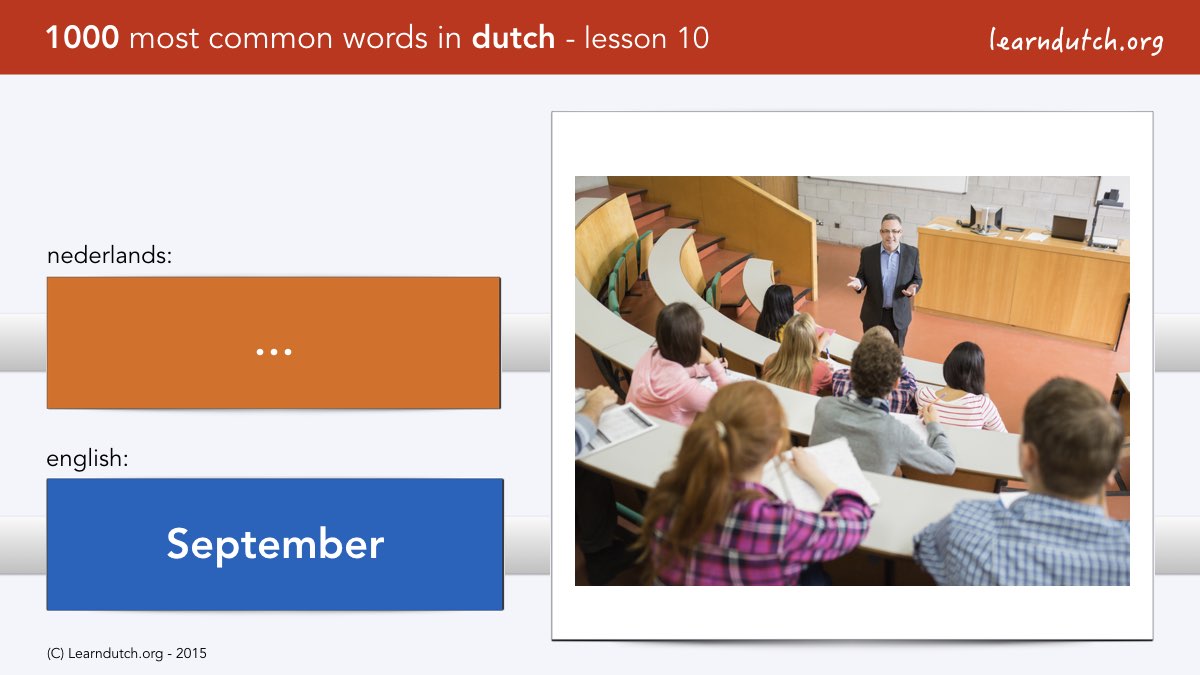 1000 most common words in dutch - lesson 10

learndutch.org

nederlands:

...

english:

September

(C) Learndutch.org - 2015